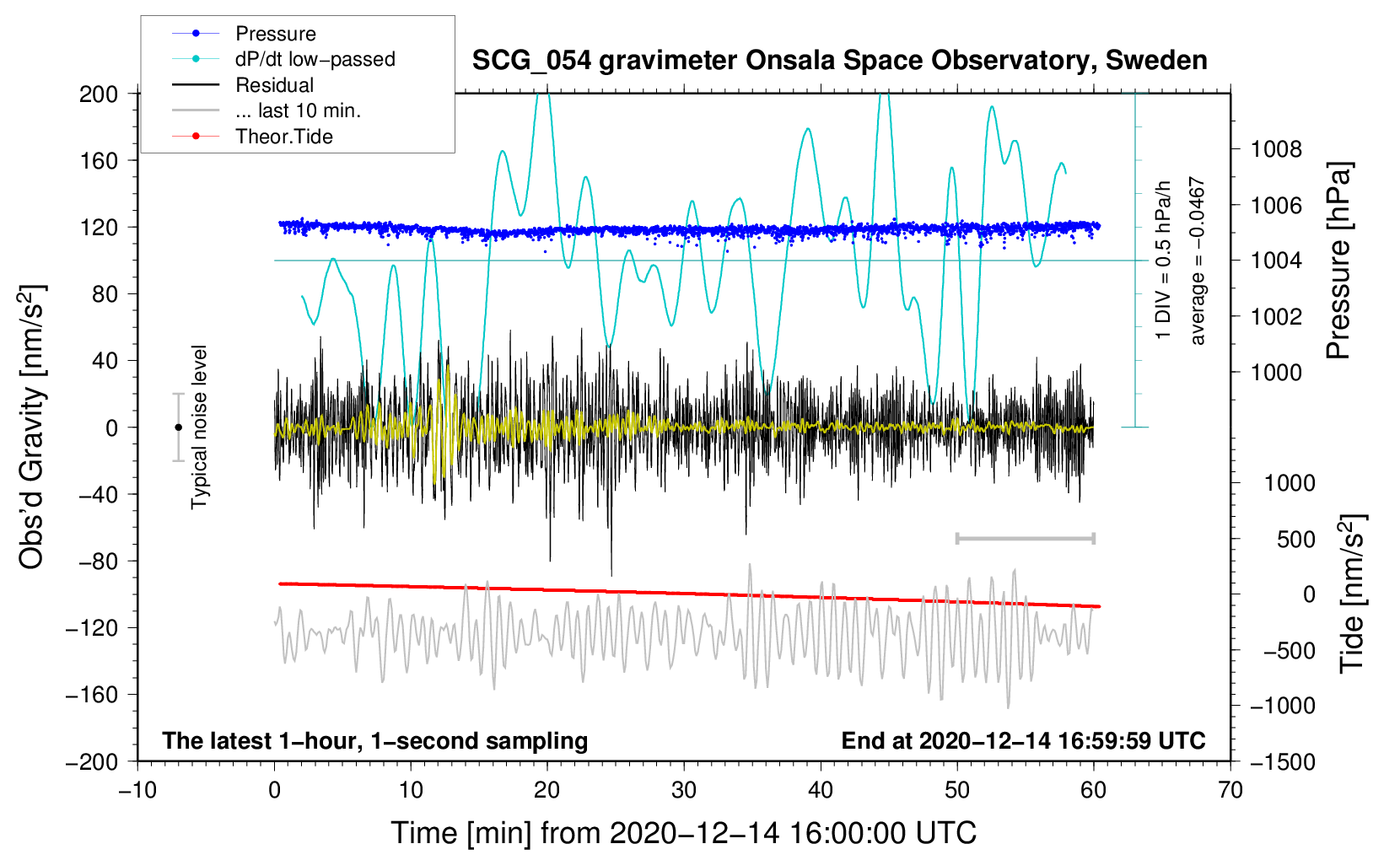 Pressure
dP/dt low−passed
Residual
... last 10 min.
Theor.Tide

SCG_054 gravimeter Onsala Space Observatory, Sweden

200
160
120
80
40
0
−40
−80
−120
−160
−200

Obs'd Gravity [nm/s$^2$]

Typical noise level

1 DIV = 0.5 hPa/h
average = −0.0467

1008
1006
1004
1002
1000

Pressure [hPa]

1000
500
0
−500
−1000
−1500

Tide [nm/s$^2$]

The latest 1−hour, 1−second sampling
End at 2020−12−14 16:59:59 UTC

−10
0
10
20
30
40
50
60
70

Time [min] from 2020−12−14 16:00:00 UTC